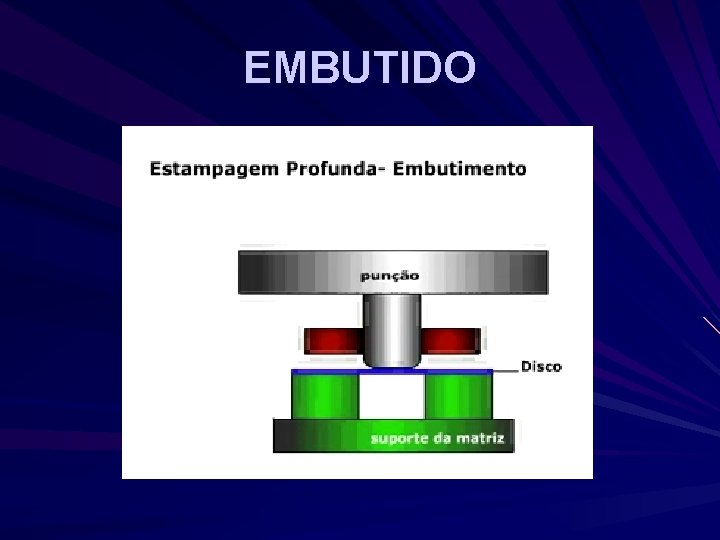 EMBUTIDO

Estampagem Profunda- Embutimento

punção

Disco

suporte da matriz